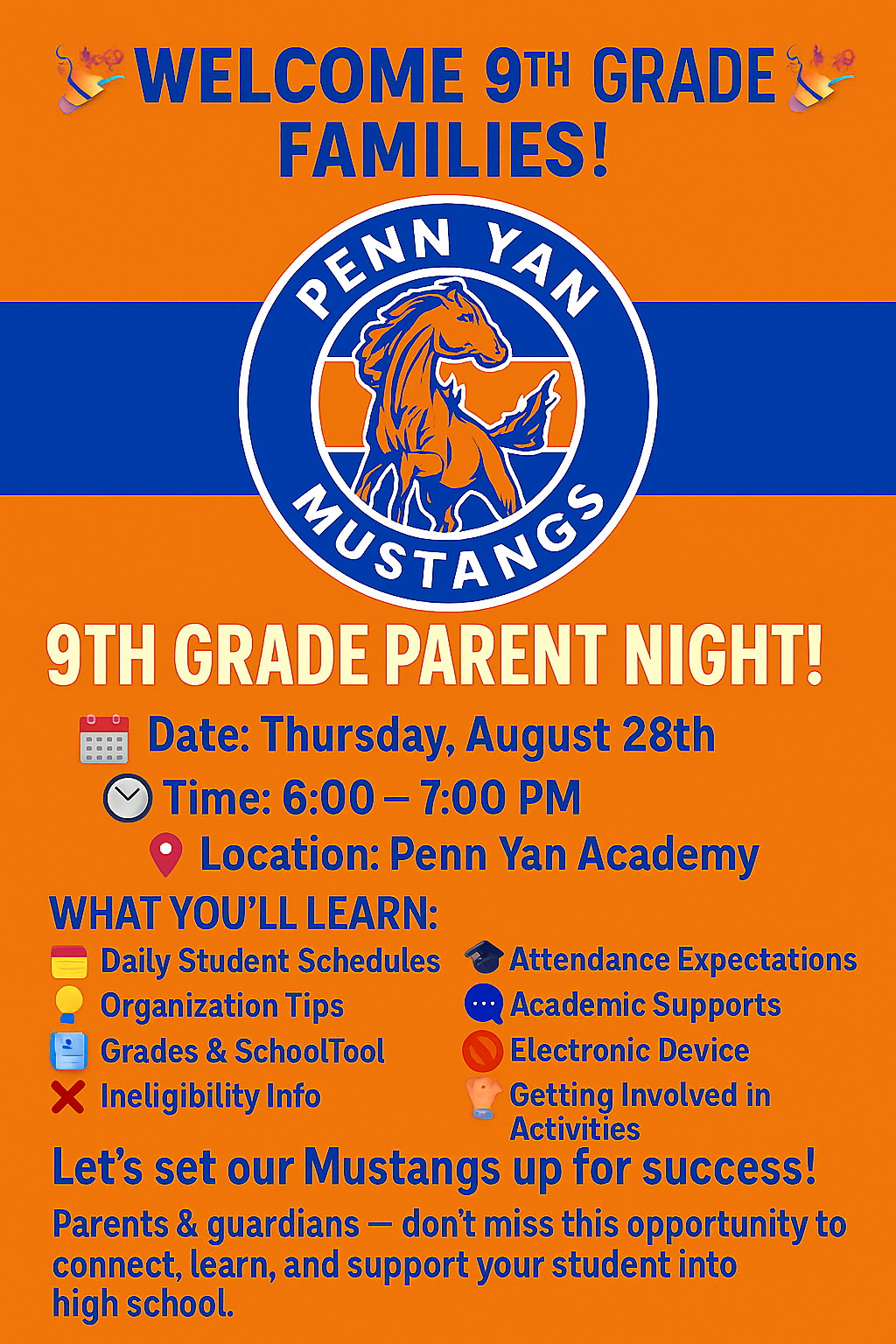 WELCOME 9TH GRADE FAMILIES!

PENN YAN
MUSTANGS

9TH GRADE PARENT NIGHT!

Date: Thursday, August 28th
Time: 6:00 – 7:00 PM
Location: Penn Yan Academy

WHAT YOU'LL LEARN:

Daily Student Schedules
Organization Tips
Grades & SchoolTool
Ineligibility Info

Attendance Expectations
Academic Supports
Electronic Device
Getting Involved in Activities

Let's set our Mustangs up for success!

Parents & guardians — don't miss this opportunity to connect, learn, and support your student into high school.